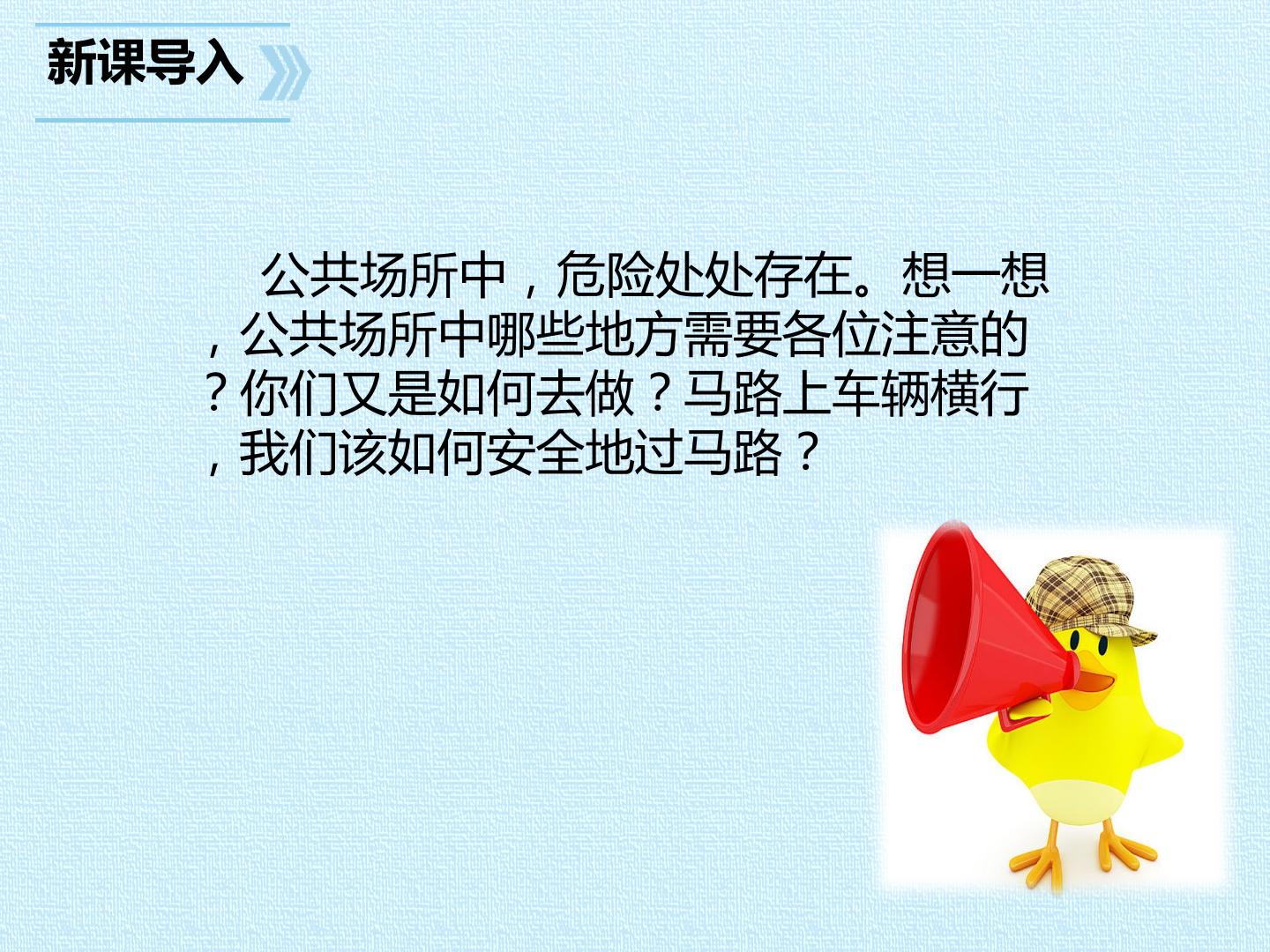 新课导入

公共场所中，危险处处存在。想一想，公共场所中哪些地方需要各位注意的？你们又是如何去做？马路上车辆横行，我们该如何安全地过马路？